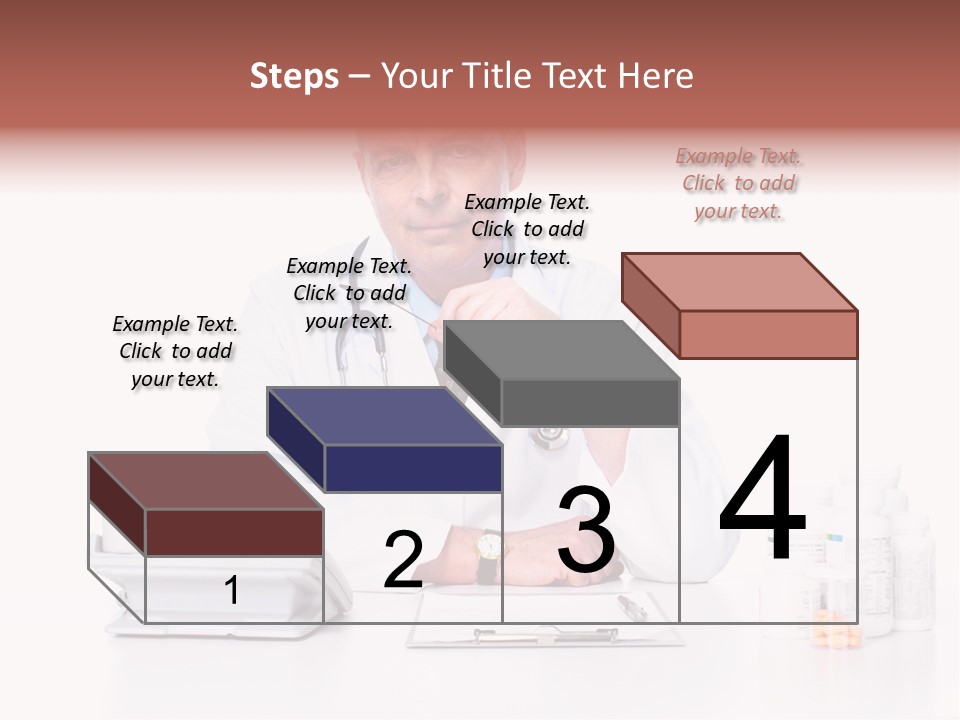 Steps – Your Title Text Here

Example Text. Click to add your text.

Example Text. Click to add your text.

Example Text. Click to add your text.

Example Text. Click to add your text.

1

2

3

4